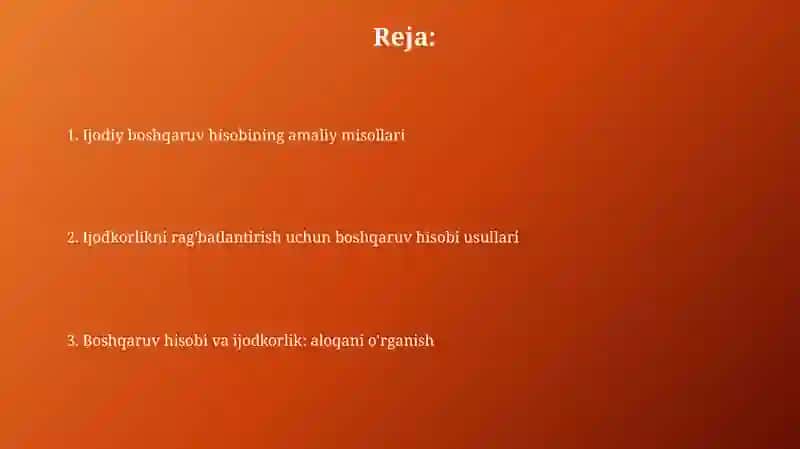 Reja:

1. Ijodiy boshqaruv hisobining amaliy misollari

2. Ijodkorlikni rag'batlantirish uchun boshqaruv hisobi usullari

3. Boshqaruv hisobi va ijodkorlik: aloqani o'rganish